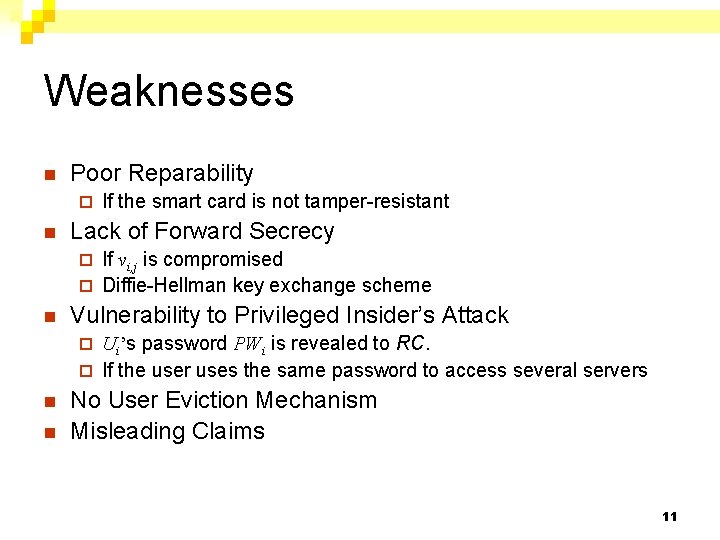 Weaknesses

Poor Reparability
If the smart card is not tamper-resistant

Lack of Forward Secrecy
If $v_{i,j}$ is compromised
Diffie-Hellman key exchange scheme

Vulnerability to Privileged Insider's Attack
$U_i$'s password $PW_i$ is revealed to $RC$.
If the user uses the same password to access several servers

No User Eviction Mechanism

Misleading Claims

11